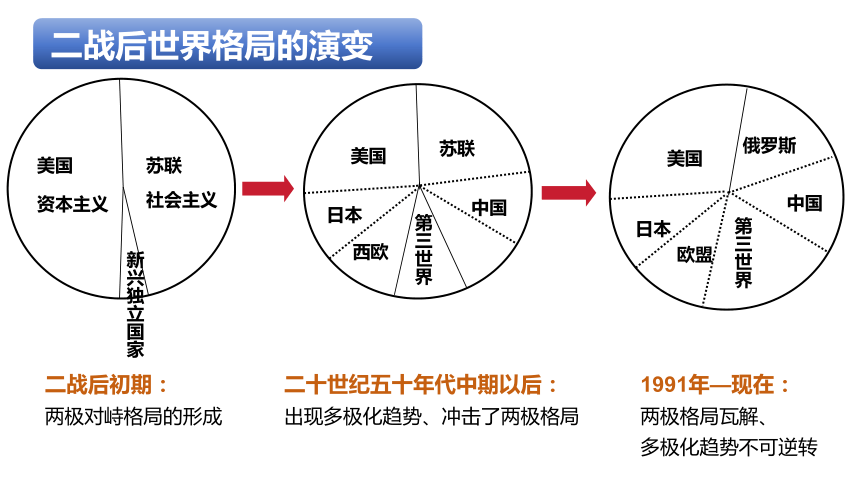 二战后世界格局的演变

美国
资本主义

苏联
社会主义

新兴独立国家

美国

苏联

日本

西欧

第三世界

中国

美国

俄罗斯

日本

欧盟

第三世界

中国

二战后初期：
两极对峙格局的形成

二十世纪五十年代中期以后：
出现多极化趋势、冲击了两极格局

1991年—现在：
两极格局瓦解、
多极化趋势不可逆转